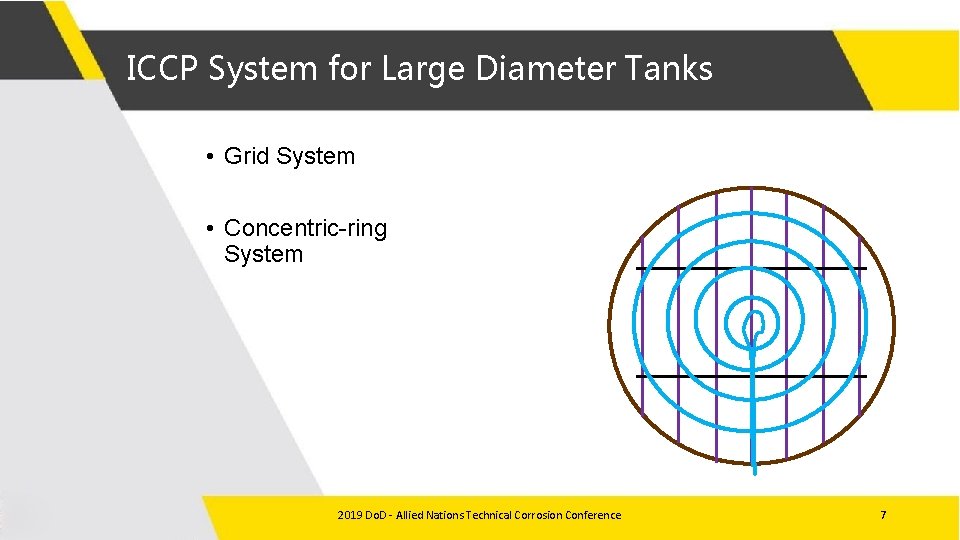 ICCP System for Large Diameter Tanks

• Grid System

• Concentric-ring System

2019 DoD - Allied Nations Technical Corrosion Conference

7